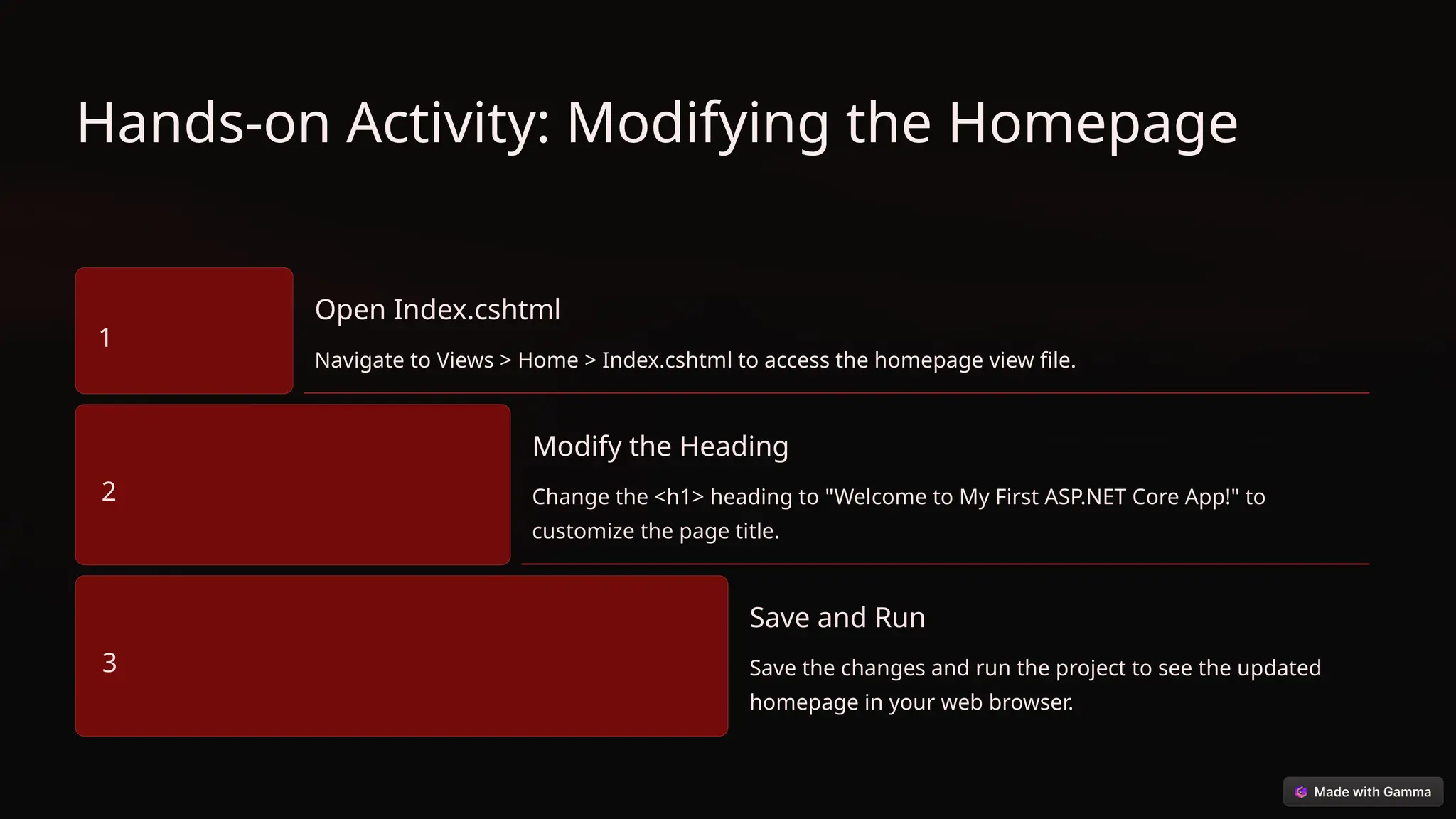 Hands-on Activity: Modifying the Homepage

1

Open Index.cshtml

Navigate to Views > Home > Index.cshtml to access the homepage view file.

2

Modify the Heading

Change the <h1> heading to "Welcome to My First ASP.NET Core App!" to customize the page title.

3

Save and Run

Save the changes and run the project to see the updated homepage in your web browser.

Made with Gamma